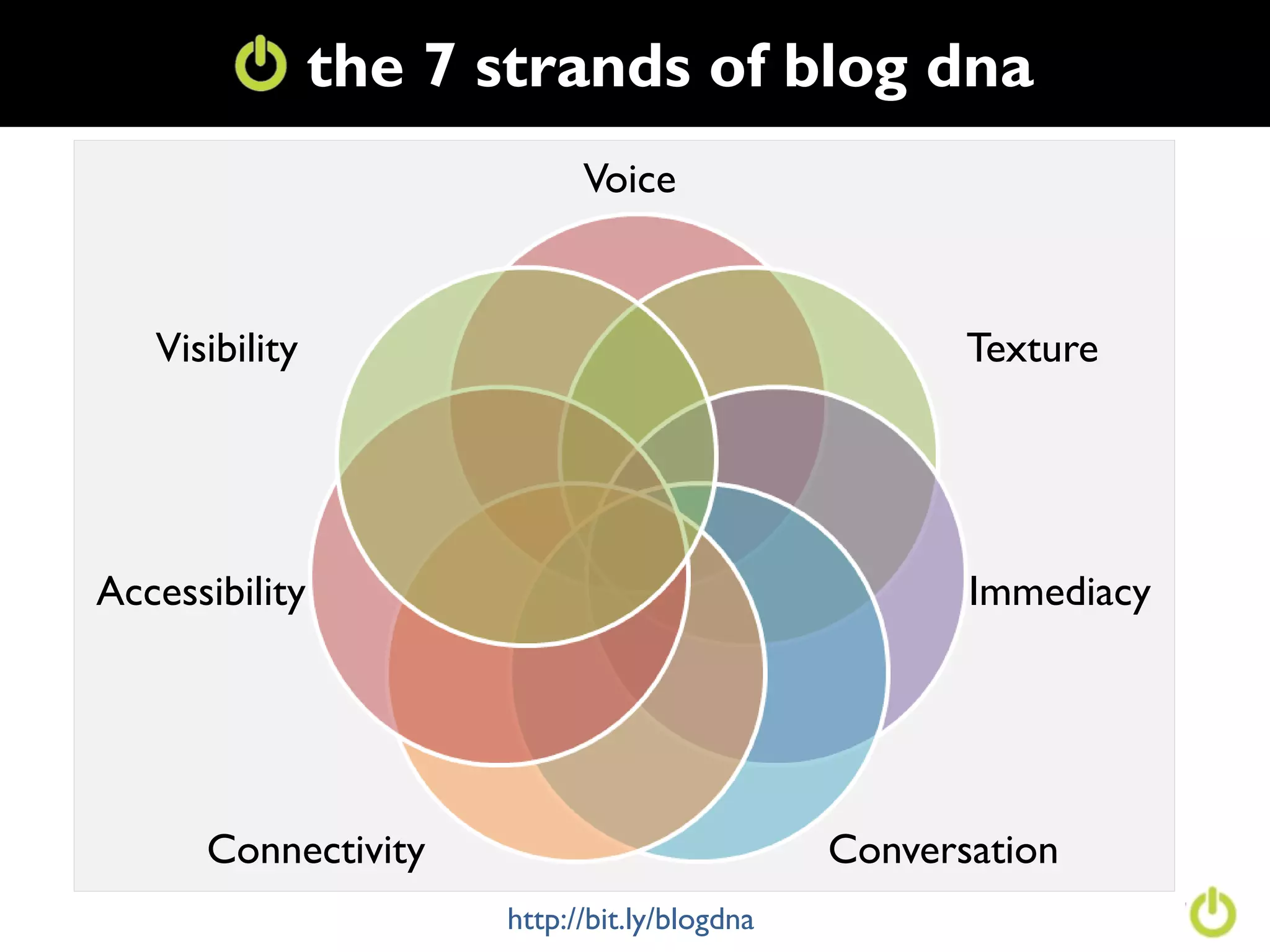 the 7 strands of blog dna

Voice

Visibility

Texture

Accessibility

Immediacy

Connectivity

Conversation

http://bit.ly/blogdna